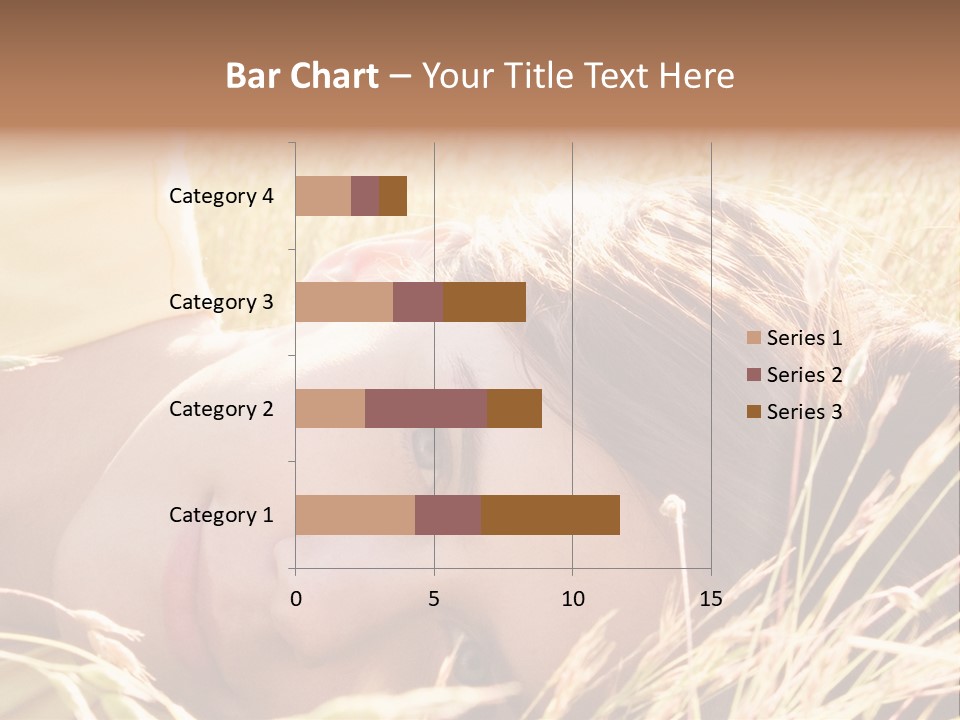 Bar Chart – Your Title Text Here

Category 4
Category 3
Category 2
Category 1

0
5
10
15

Series 1
Series 2
Series 3